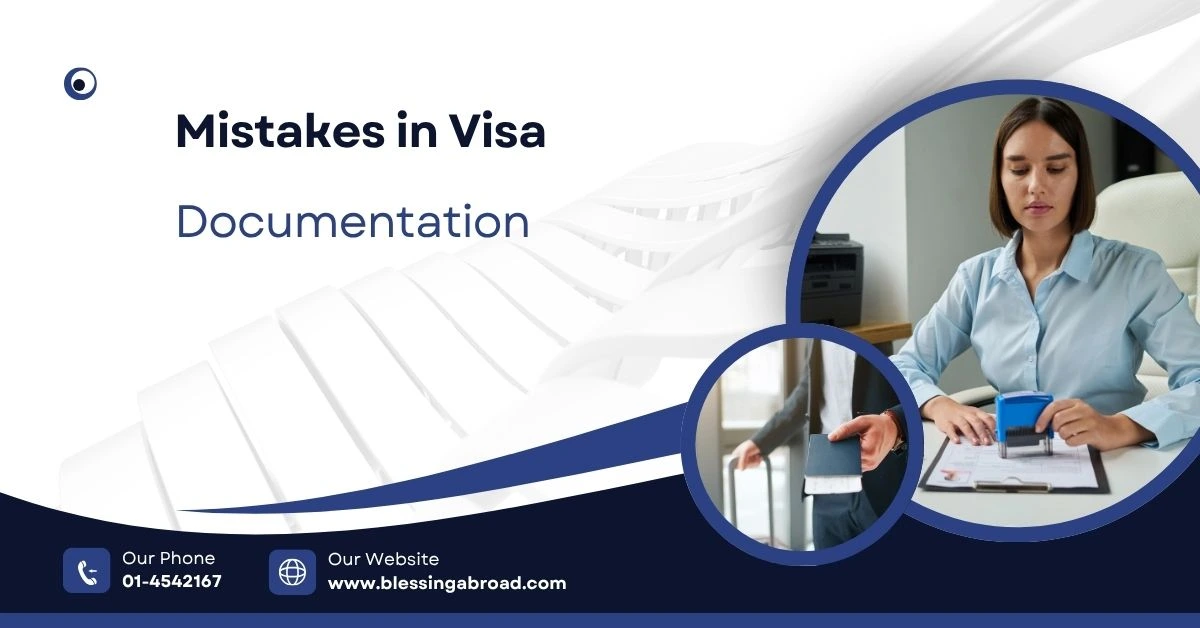 Mistakes in Visa

Documentation

Our Phone
01-4542167

Our Website
www.blessingabroad.com